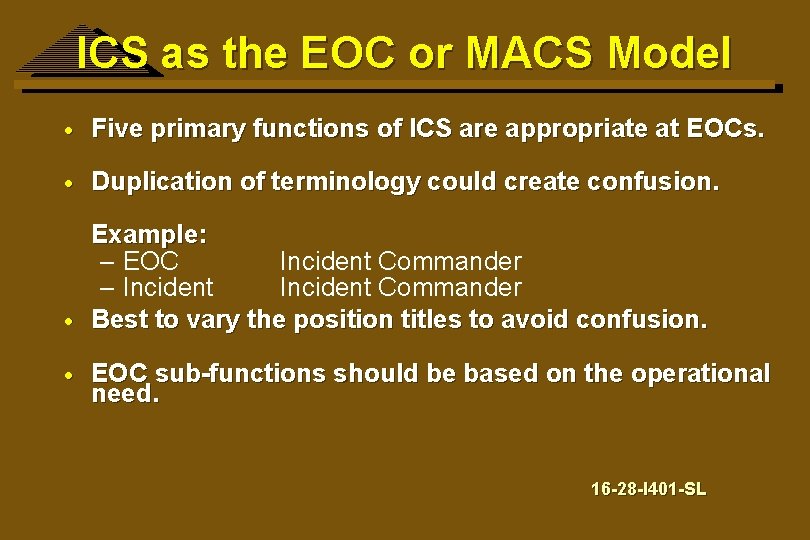 ICS as the EOC or MACS Model

• Five primary functions of ICS are appropriate at EOCs.

• Duplication of terminology could create confusion.

Example:
– EOC Incident Commander
– Incident Incident Commander

• Best to vary the position titles to avoid confusion.

• EOC sub-functions should be based on the operational need.

16-28-I401-SL